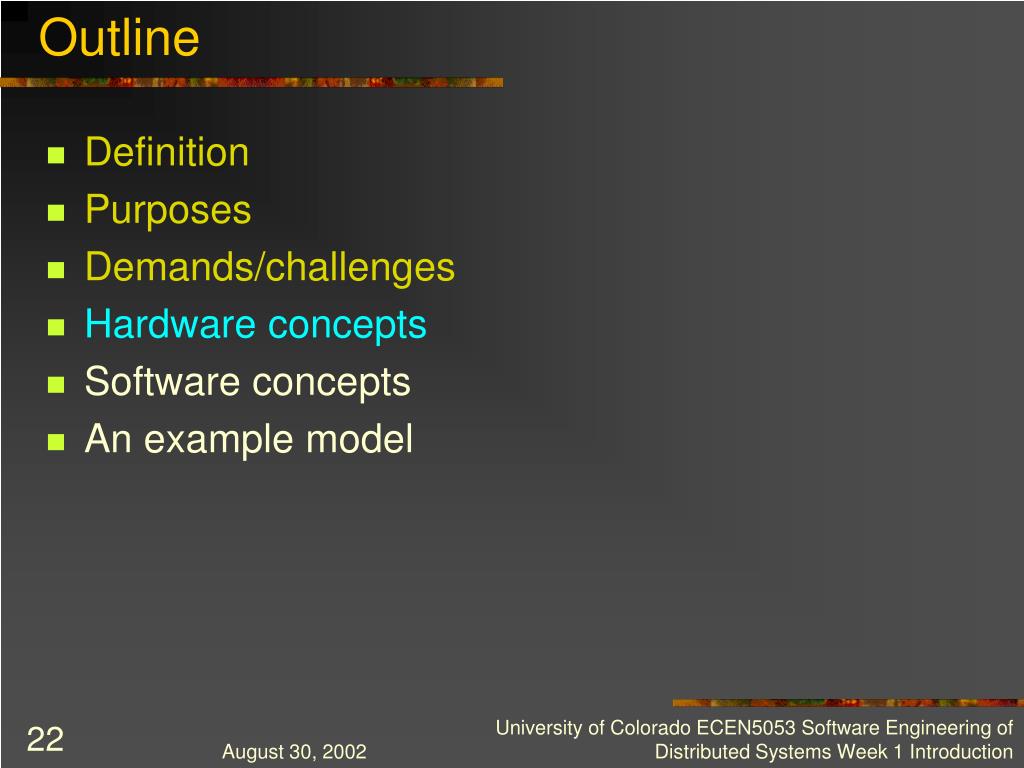 Outline

- Definition
- Purposes
- Demands/challenges
- Hardware concepts
- Software concepts
- An example model

22

August 30, 2002

University of Colorado ECEN5053 Software Engineering of Distributed Systems Week 1 Introduction